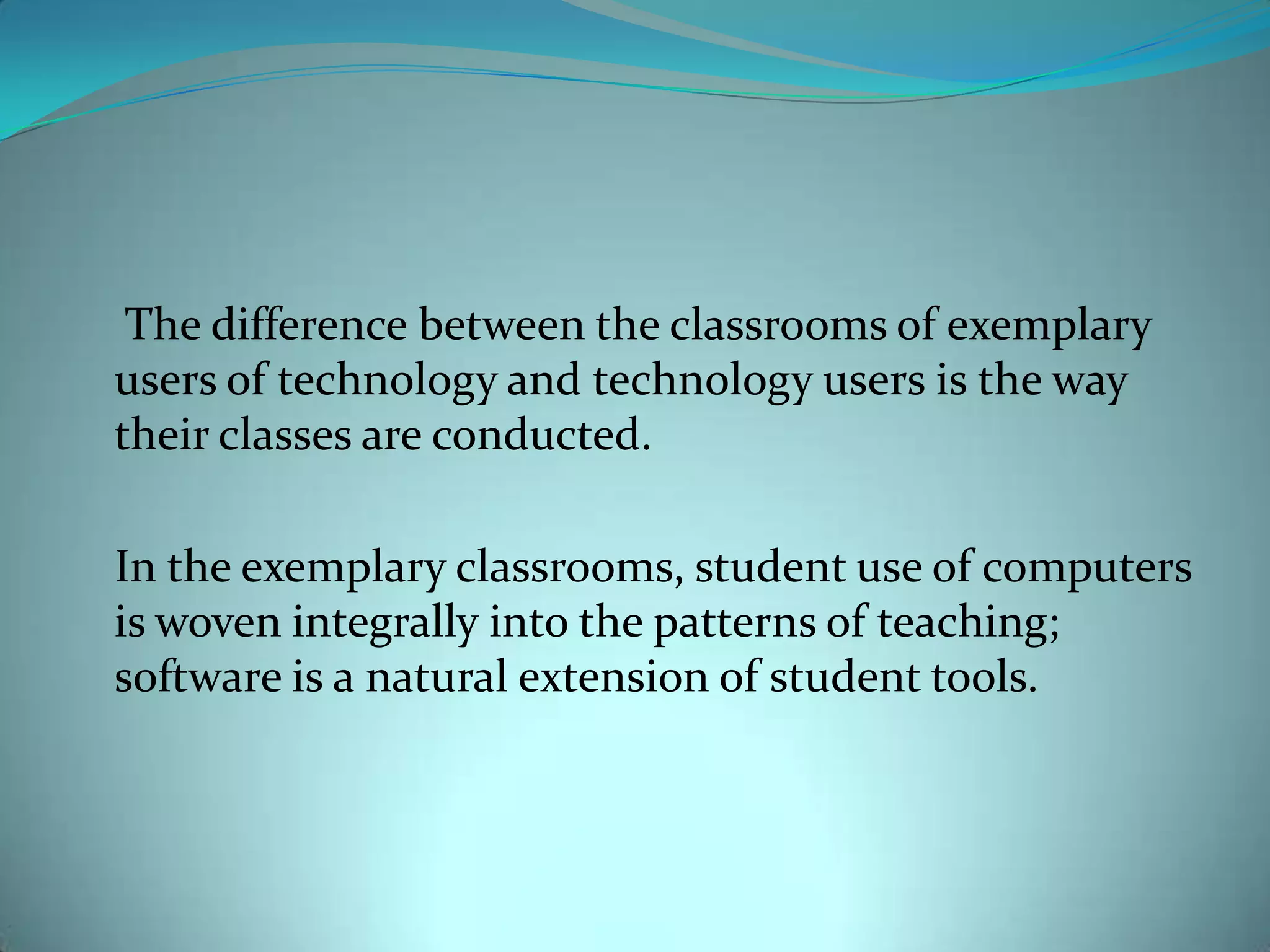 The difference between the classrooms of exemplary users of technology and technology users is the way their classes are conducted.

In the exemplary classrooms, student use of computers is woven integrally into the patterns of teaching; software is a natural extension of student tools.